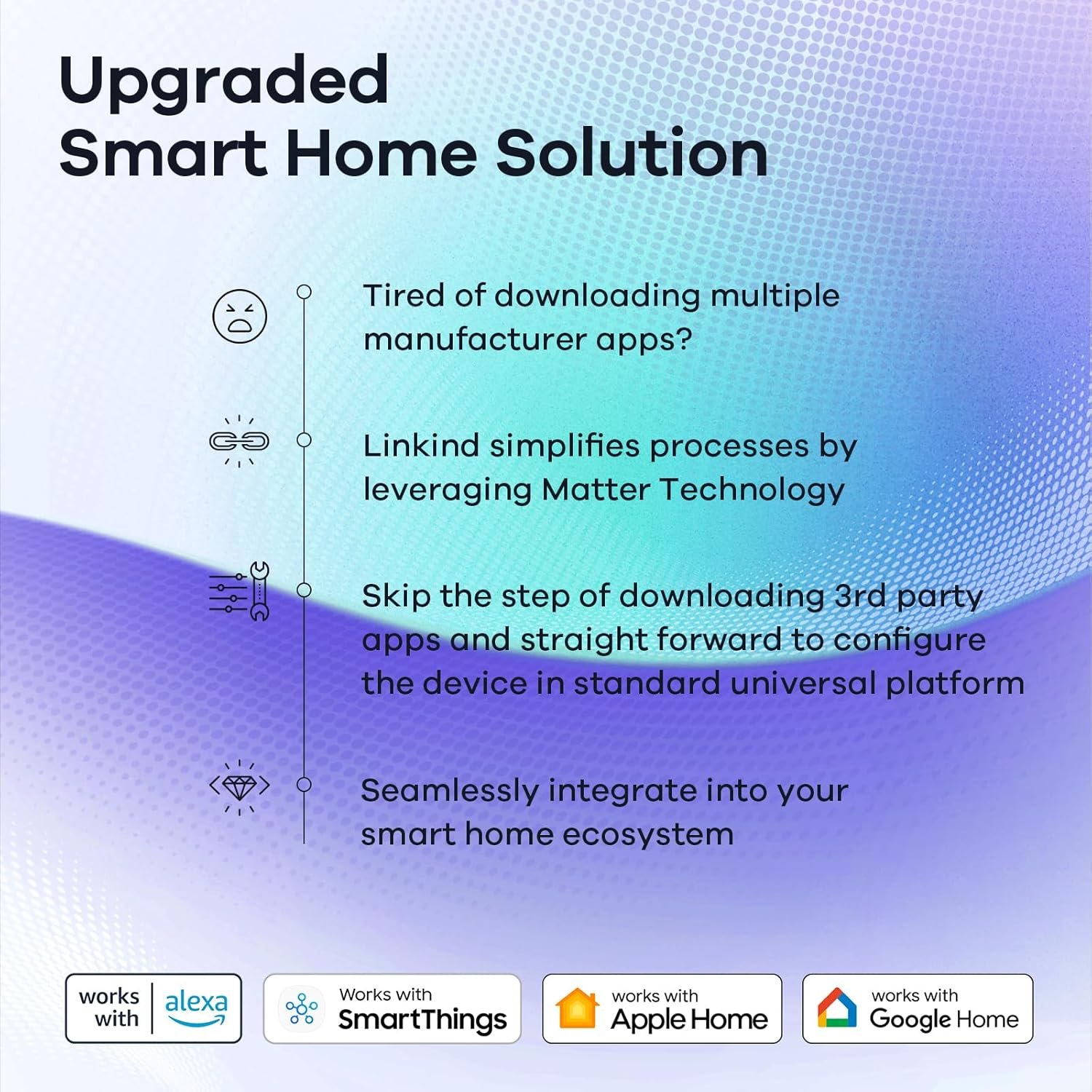 Upgraded
Smart Home Solution

Tired of downloading multiple manufacturer apps?

Linkind simplifies processes by leveraging Matter Technology

Skip the step of downloading 3rd party apps and straight forward to configure the device in standard universal platform

Seamlessly integrate into your smart home ecosystem

works with alexa

Works with SmartThings

works with Apple Home

works with Google Home